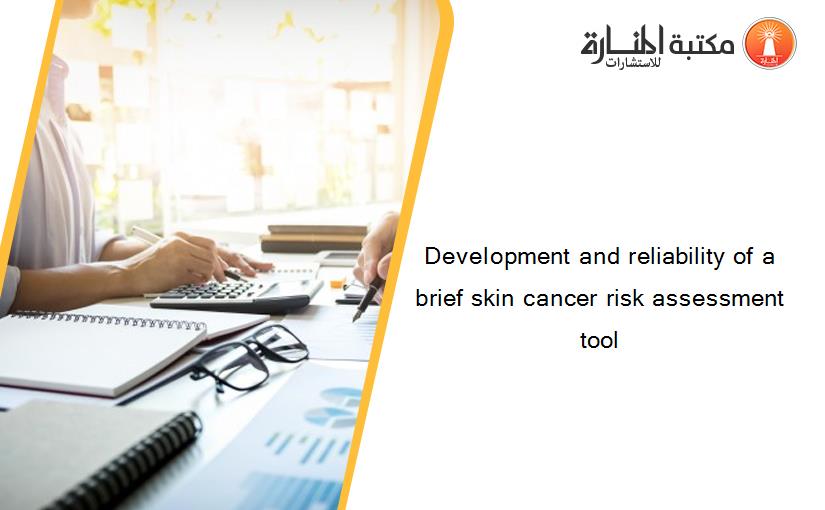 مكتبة المنارة للاستشارات

Development and reliability of a brief skin cancer risk assessment tool